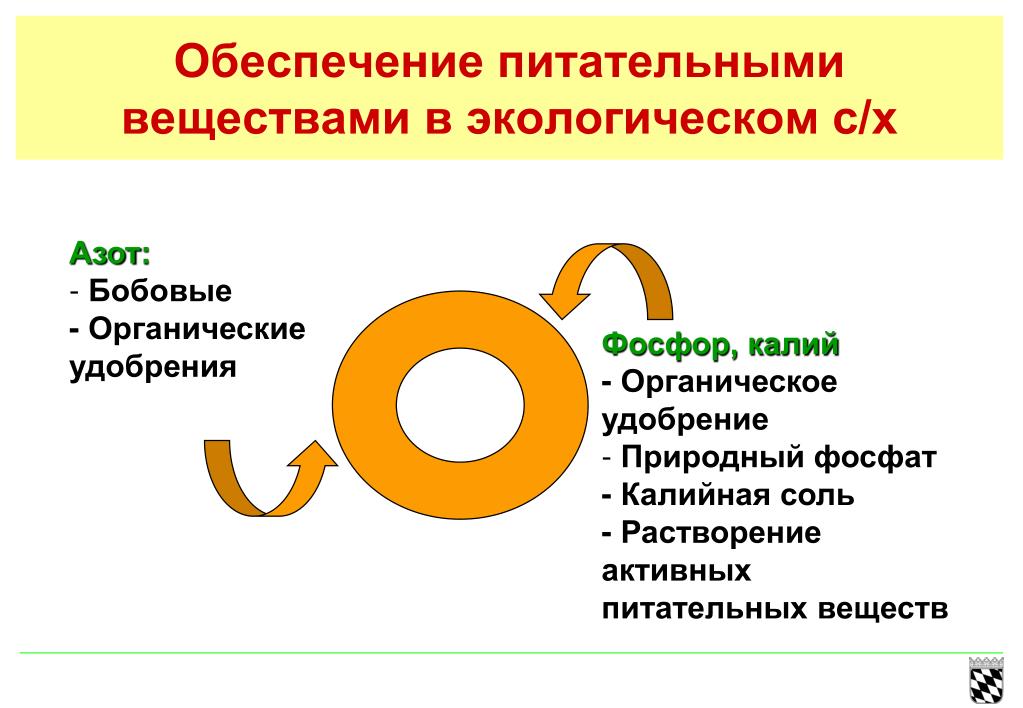 Обеспечение питательными веществами в экологическом с/х

Азот:
- Бобовые
- Органические удобрения

Фосфор, калий
- Органическое удобрение
- Природный фосфат
- Калийная соль
- Растворение активных питательных веществ